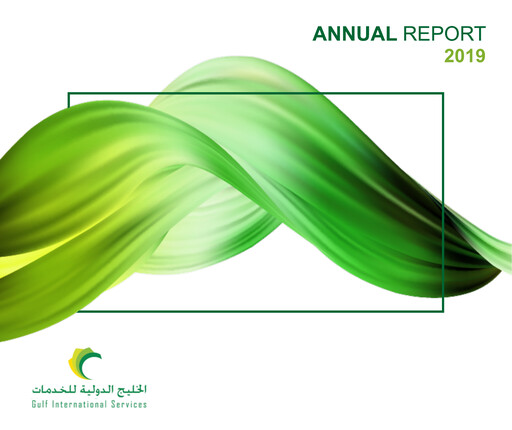 ANNUAL REPORT
2019

الخليج الدولية للخدمات
Gulf International Services